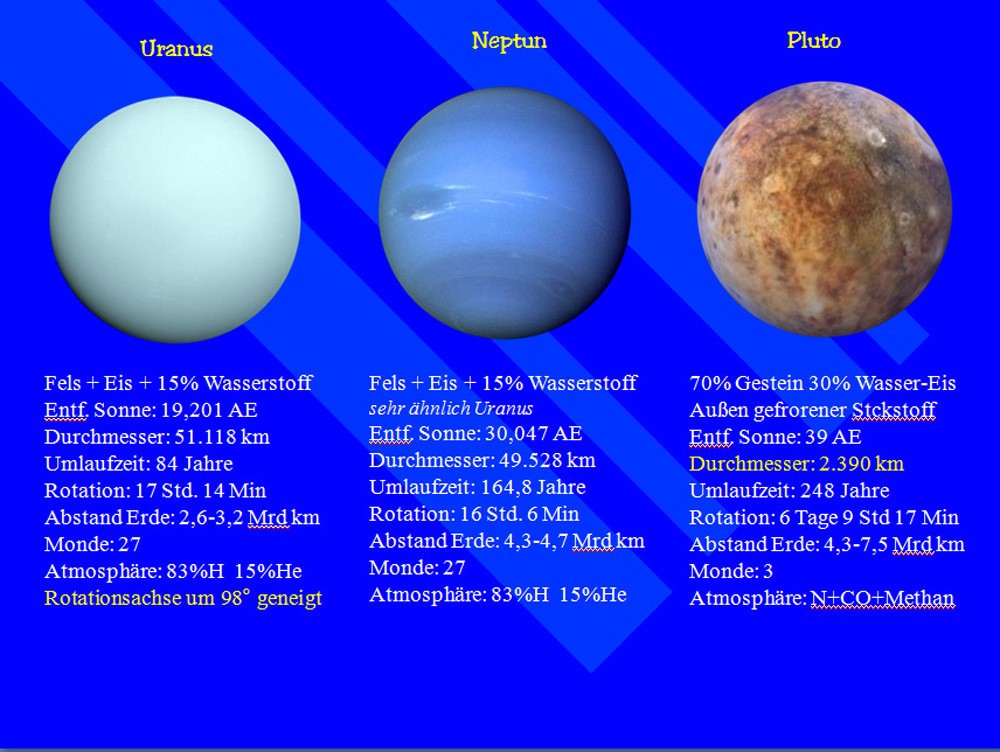 Uranus

Fels + Eis + 15% Wasserstoff
Entf. Sonne: 19,201 AE
Durchmesser: 51.118 km
Umlaufzeit: 84 Jahre
Rotation: 17 Std. 14 Min
Abstand Erde: 2,6-3,2 Mrd km
Monde: 27
Atmosphäre: 83%H 15%He
Rotationsachse um 98° geneigt

Neptun

Fels + Eis + 15% Wasserstoff
sehr ähnlich Uranus
Entf. Sonne: 30,047 AE
Durchmesser: 49.528 km
Umlaufzeit: 164,8 Jahre
Rotation: 16 Std. 6 Min
Abstand Erde: 4,3-4,7 Mrd km
Monde: 27
Atmosphäre: 83%H 15%He

Pluto

70% Gestein 30% Wasser-Eis
Außen gefrorener Stckstoff
Entf. Sonne: 39 AE
Durchmesser: 2.390 km
Umlaufzeit: 248 Jahre
Rotation: 6 Tage 9 Std 17 Min
Abstand Erde: 4,3-7,5 Mrd km
Monde: 3
Atmosphäre: N+CO+Methan